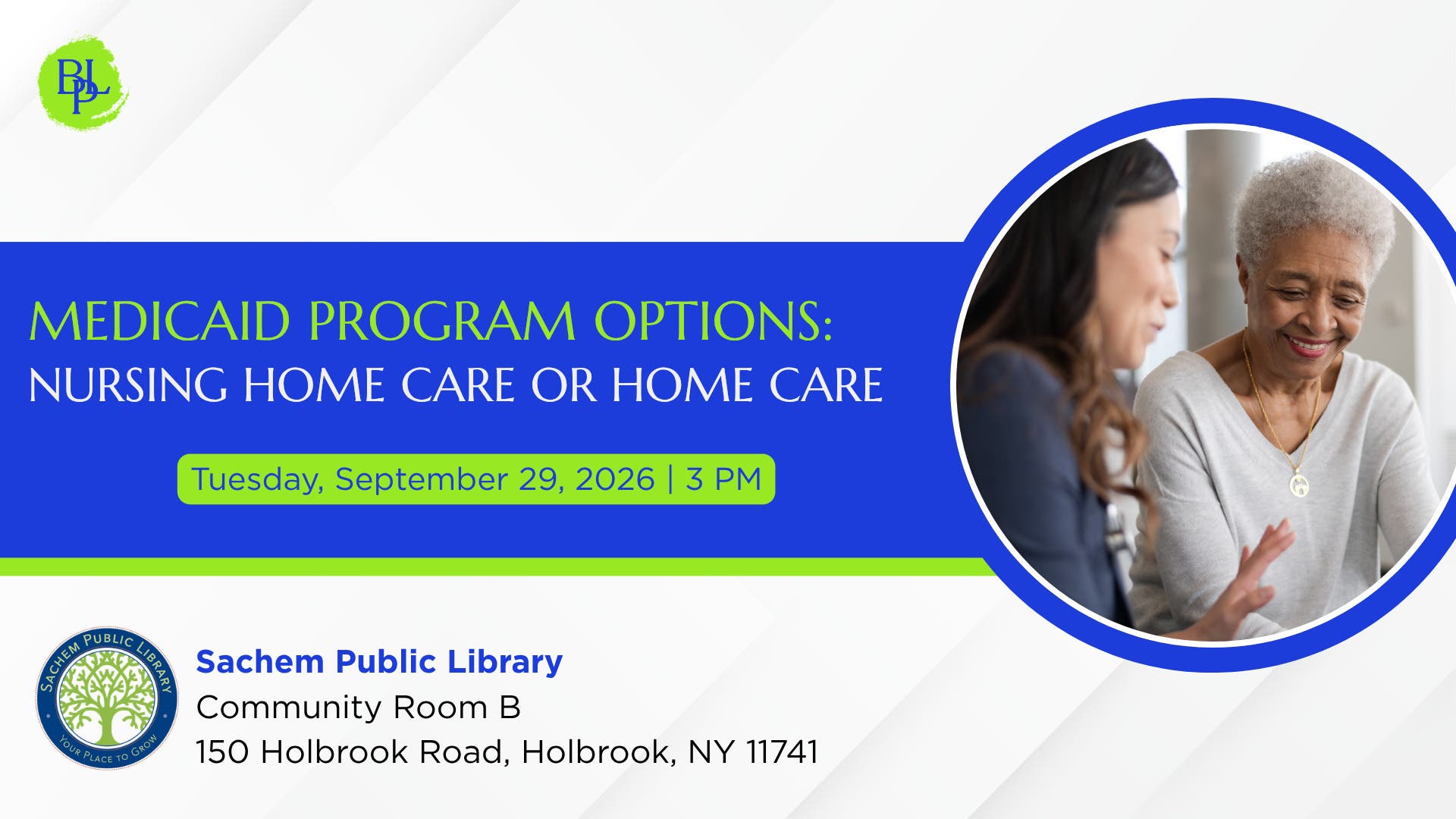 BDPL

MEDICAID PROGRAM OPTIONS:
NURSING HOME CARE OR HOME CARE

Tuesday, September 29, 2026 | 3 PM

SACHEM PUBLIC LIBRARY
YOUR PLACE TO GROW

Sachem Public Library
Community Room B
150 Holbrook Road, Holbrook, NY 11741